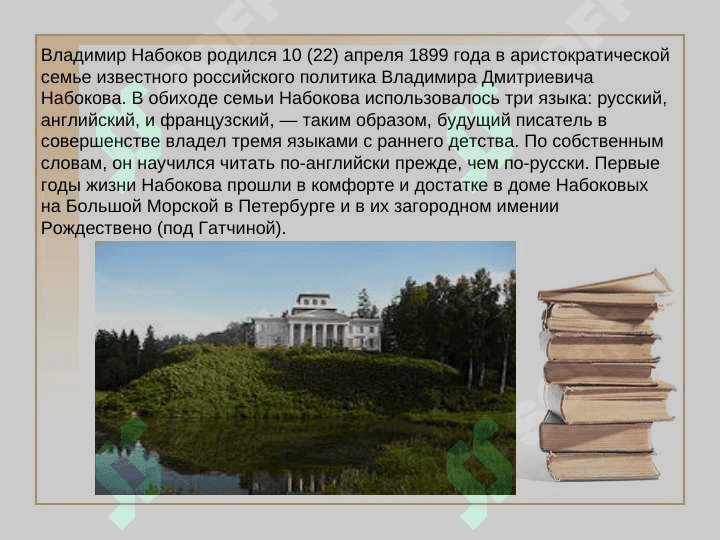 Владимир Набоков родился 10 (22) апреля 1899 года в аристократической семье известного российского политика Владимира Дмитриевича Набокова. В обиходе семьи Набокова использовалось три языка: русский, английский, и французский, — таким образом, будущий писатель в совершенстве владел тремя языками с раннего детства. По собственным словам, он научился читать по-английски прежде, чем по-русски. Первые годы жизни Набокова прошли в комфорте и достатке в доме Набоковых на Большой Морской в Петербурге и в их загородном имении Рождествено (под Гатчиной).